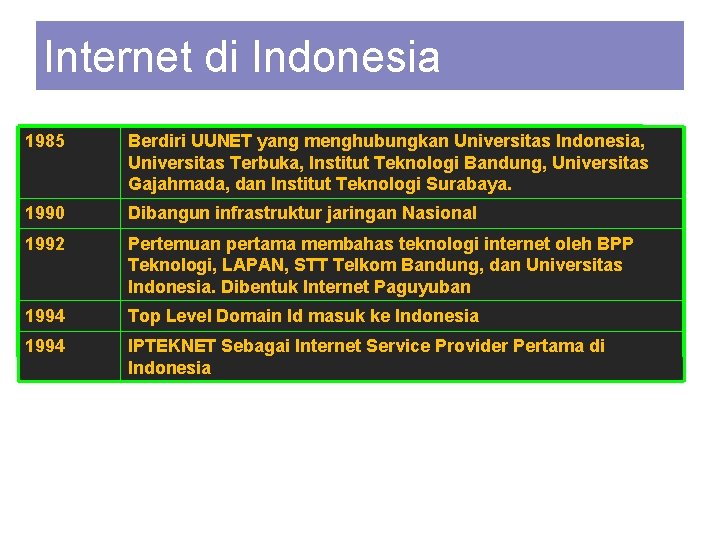 Internet di Indonesia

| 1985 | Berdiri UUNET yang menghubungkan Universitas Indonesia, Universitas Terbuka, Institut Teknologi Bandung, Universitas Gajahmada, dan Institut Teknologi Surabaya. |
|---|---|
| 1990 | Dibangun infrastruktur jaringan Nasional |
| 1992 | Pertemuan pertama membahas teknologi internet oleh BPP Teknologi, LAPAN, STT Telkom Bandung, dan Universitas Indonesia. Dibentuk Internet Paguyuban |
| 1994 | Top Level Domain Id masuk ke Indonesia |
| 1994 | IPTEKNET Sebagai Internet Service Provider Pertama di Indonesia |